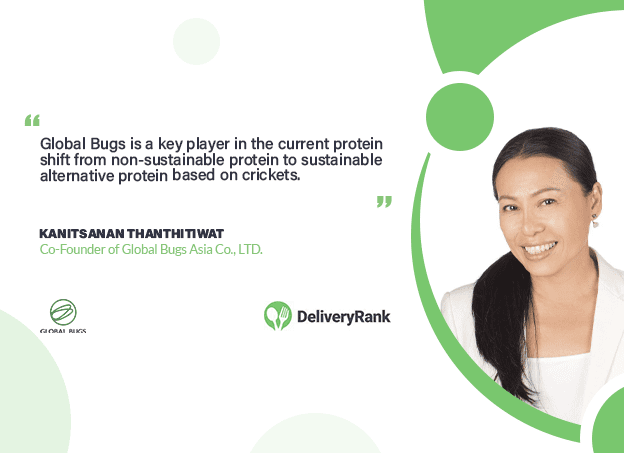 “

Global Bugs is a key player in the current protein shift from non-sustainable protein to sustainable alternative protein based on crickets.

”

KANITSANAN THANTHITIWAT
Co-Founder of Global Bugs Asia Co., LTD.

GLOBAL BUGS

DeliveryRank